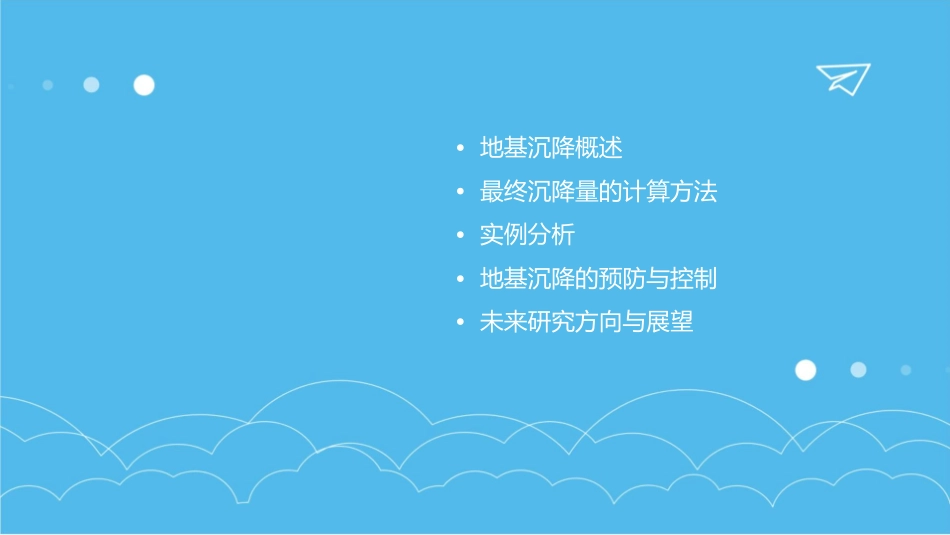 • 地基沉降概述
• 最终沉降量的计算方法
• 实例分析
• 地基沉降的预防与控制
• 未来研究方向与展望